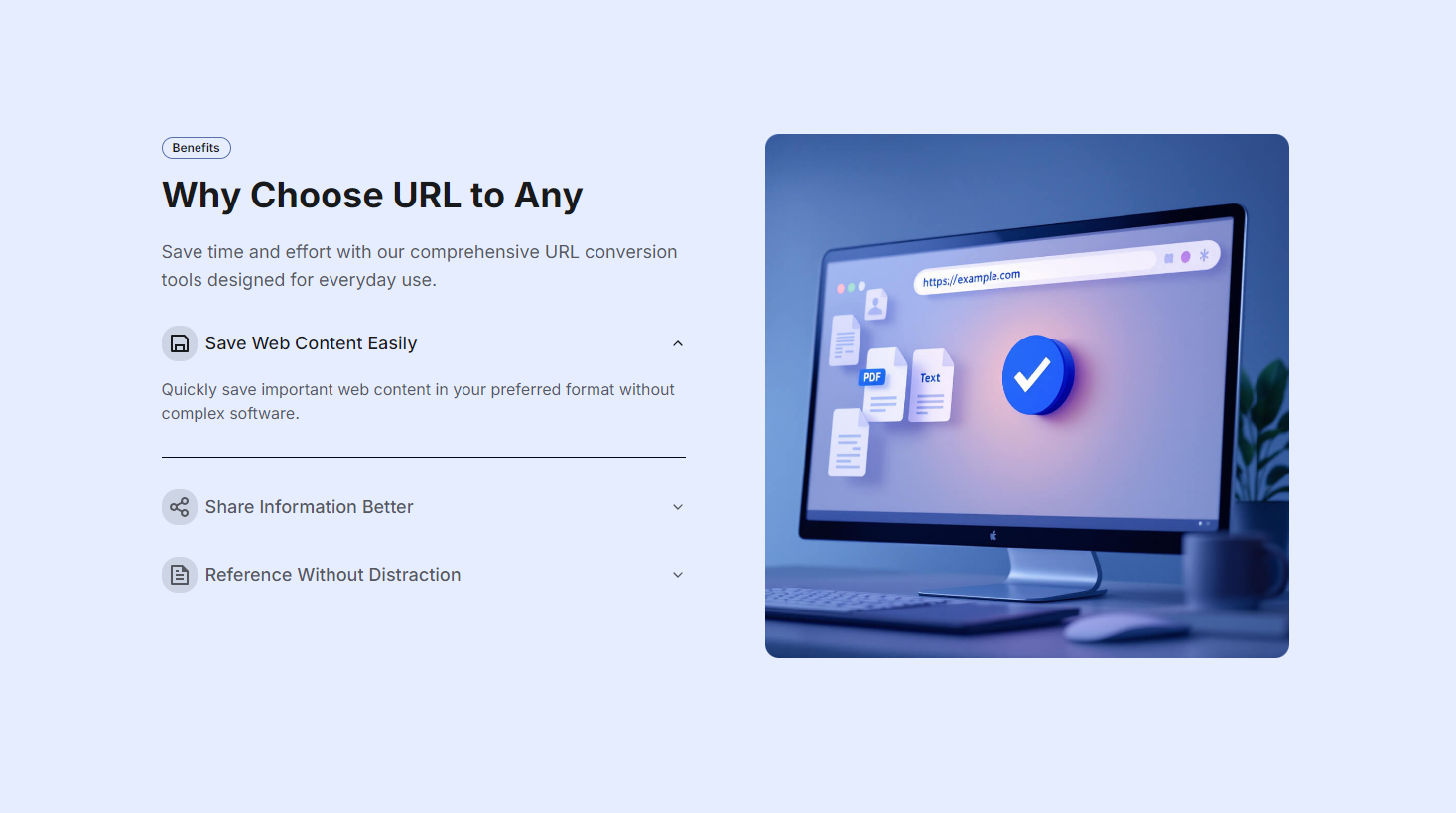 Benefits

Why Choose URL to Any

Save time and effort with our comprehensive URL conversion tools designed for everyday use.

Save Web Content Easily

Quickly save important web content in your preferred format without complex software.

Share Information Better

Reference Without Distraction

https://example.com

PDF

Text